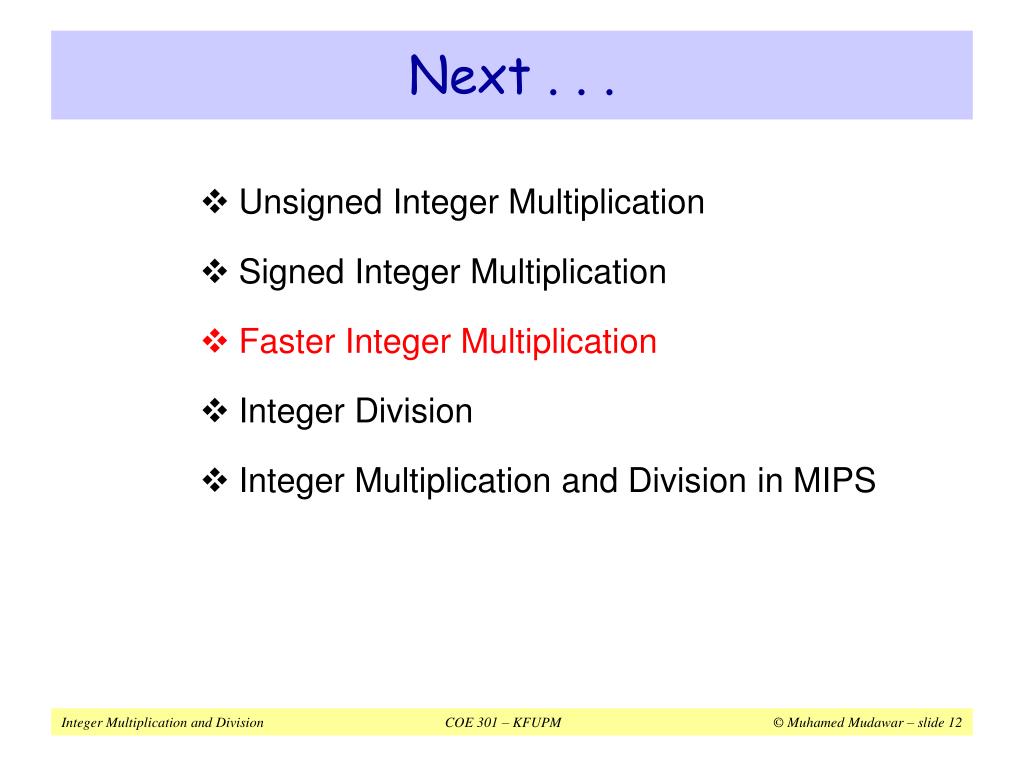 Next . . .

❖ Unsigned Integer Multiplication

❖ Signed Integer Multiplication

❖ Faster Integer Multiplication

❖ Integer Division

❖ Integer Multiplication and Division in MIPS

Integer Multiplication and Division

COE 301 – KFUPM

© Muhamed Mudawar – slide 12